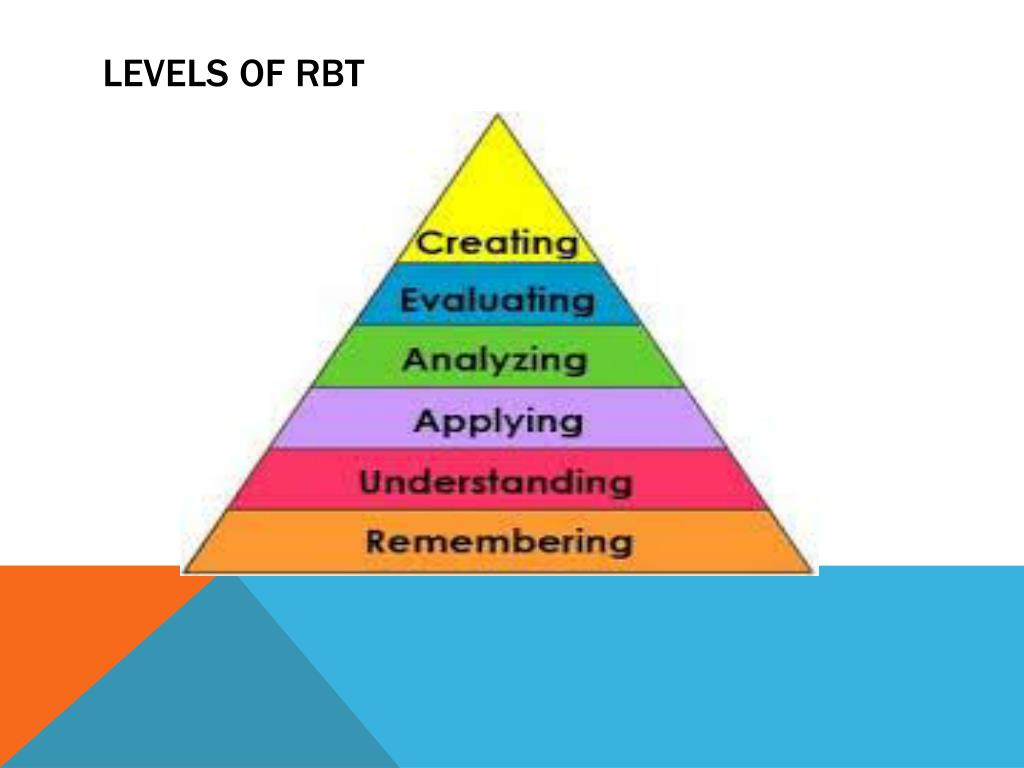 LEVELS OF RBT

Creating
Evaluating
Analyzing
Applying
Understanding
Remembering